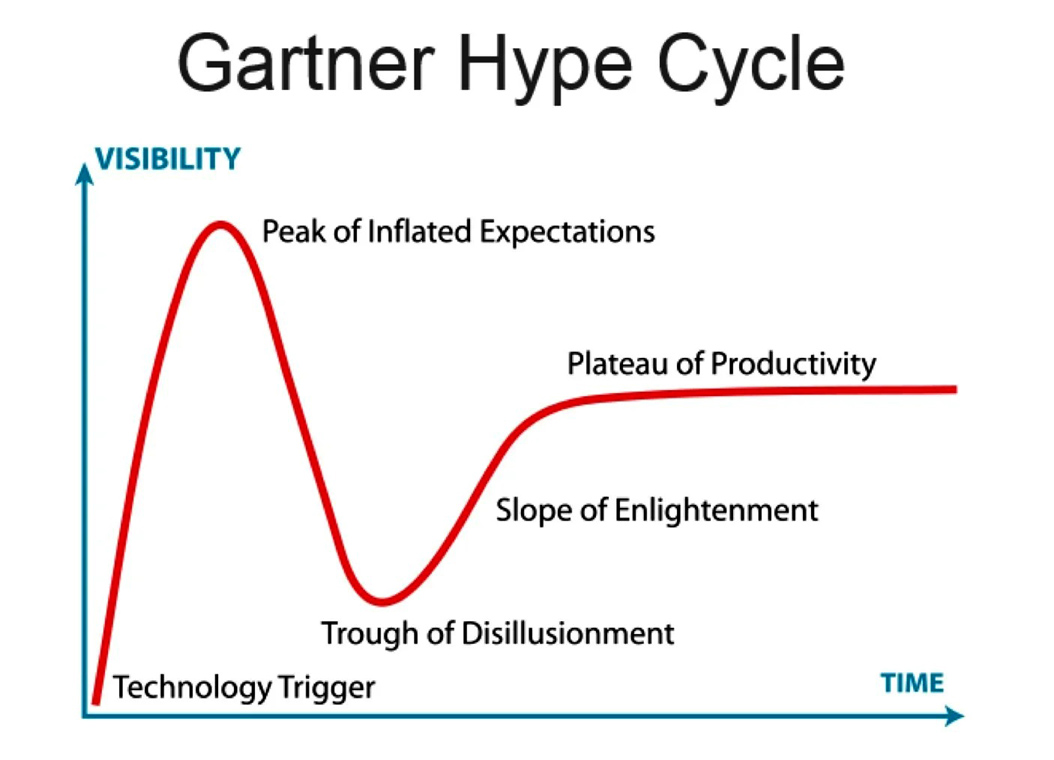 Gartner Hype Cycle

VISIBILITY

Peak of Inflated Expectations

Plateau of Productivity

Slope of Enlightenment

Trough of Disillusionment

Technology Trigger

TIME